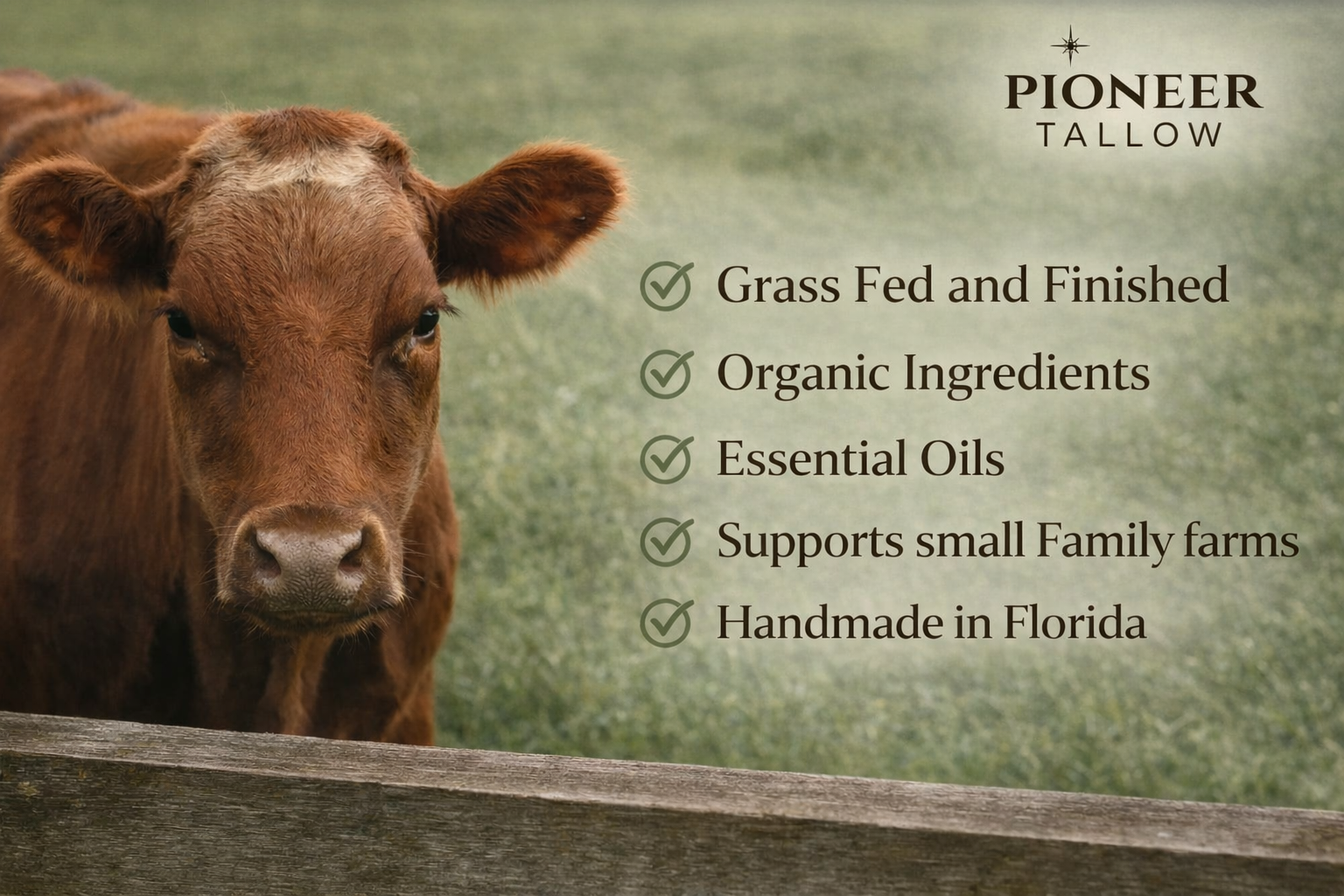 PIONEER
TALLOW

Grass Fed and Finished

Organic Ingredients

Essential Oils

Supports small Family farms

Handmade in Florida